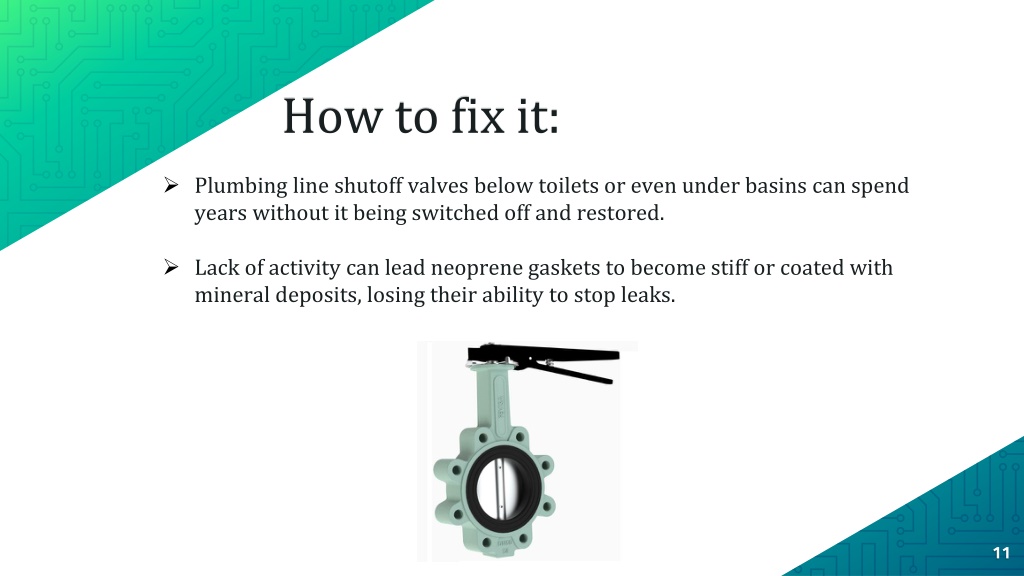 How to fix it:

➢ Plumbing line shutoff valves below toilets or even under basins can spend years without it being switched off and restored.

➢ Lack of activity can lead neoprene gaskets to become stiff or coated with mineral deposits, losing their ability to stop leaks.

11